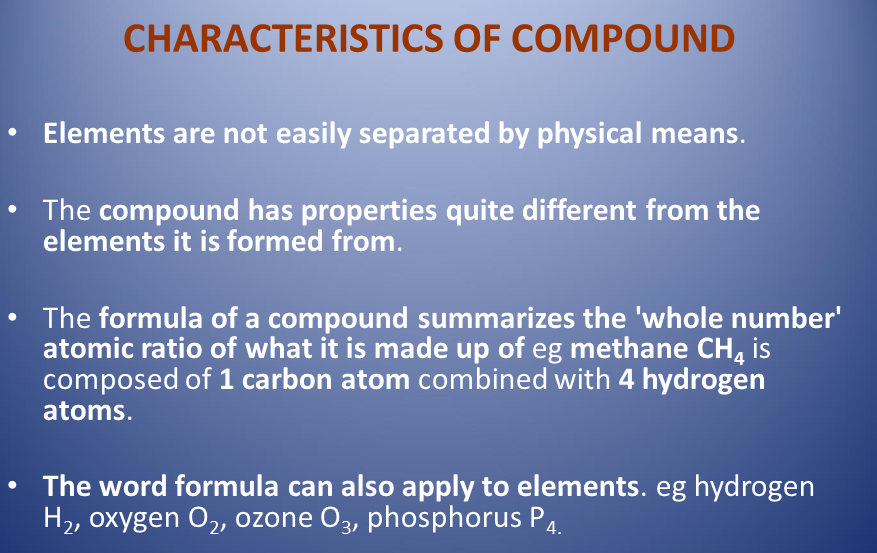 CHARACTERISTICS OF COMPOUND

• Elements are not easily separated by physical means.

• The compound has properties quite different from the elements it is formed from.

• The formula of a compound summarizes the 'whole number' atomic ratio of what it is made up of eg methane $CH_4$ is composed of 1 carbon atom combined with 4 hydrogen atoms.

• The word formula can also apply to elements. eg hydrogen $H_2$, oxygen $O_2$, ozone $O_3$, phosphorus $P_4$.